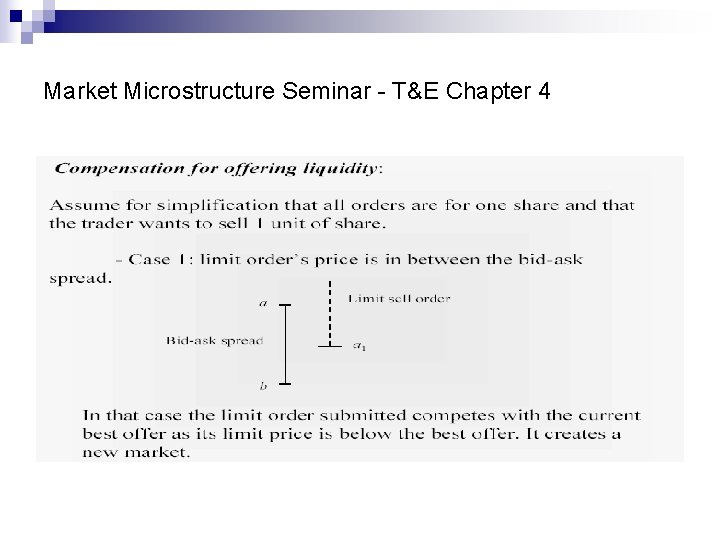 Market Microstructure Seminar - T&E Chapter 4

Compensation for offering liquidity:

Assume for simplification that all orders are for one share and that the trader wants to sell 1 unit of share.

- Case 1: limit order's price is in between the bid-ask spread.

$a$

Limit sell order

Bid-ask spread

$a_1$

$b$

In that case the limit order submitted competes with the current best offer as its limit price is below the best offer. It creates a new market.